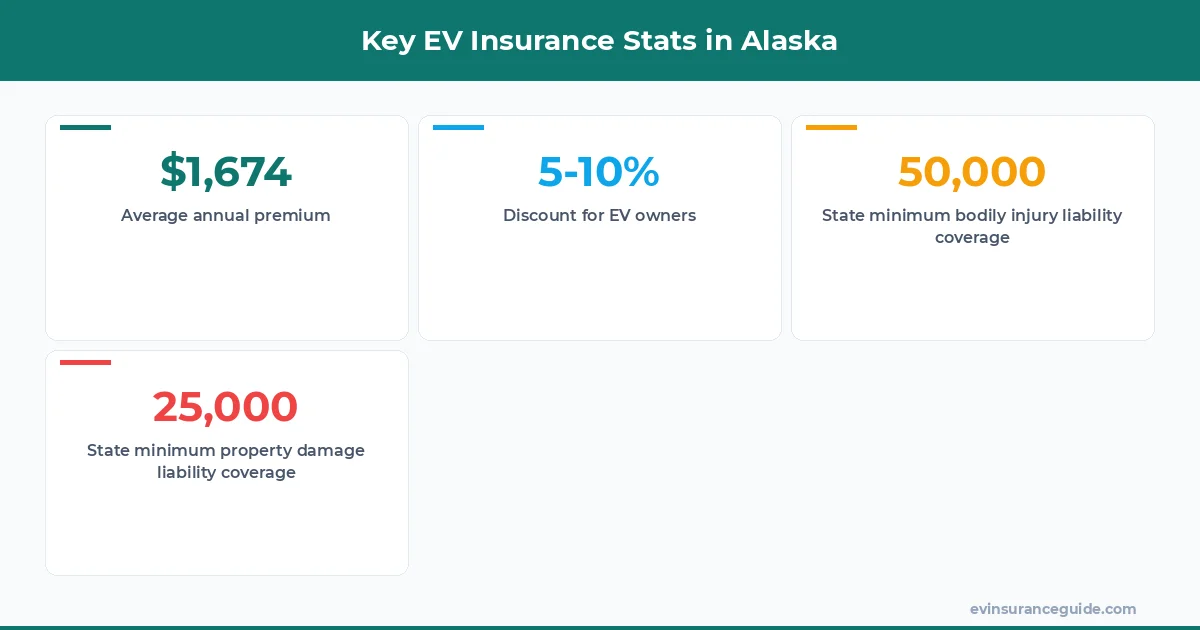 Key EV Insurance Stats in Alaska

$1,674
Average annual premium

5-10%
Discount for EV owners

50,000
State minimum bodily injury liability coverage

25,000
State minimum property damage liability coverage

evinsuranceguide.com